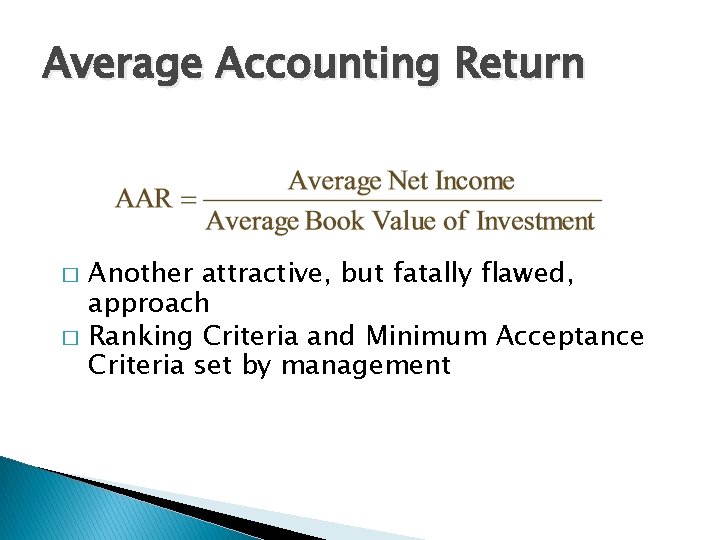 Average Accounting Return

$\text{AAR} = \frac{\text{Average Net Income}}{\text{Average Book Value of Investment}}$

□ Another attractive, but fatally flawed, approach

□ Ranking Criteria and Minimum Acceptance Criteria set by management